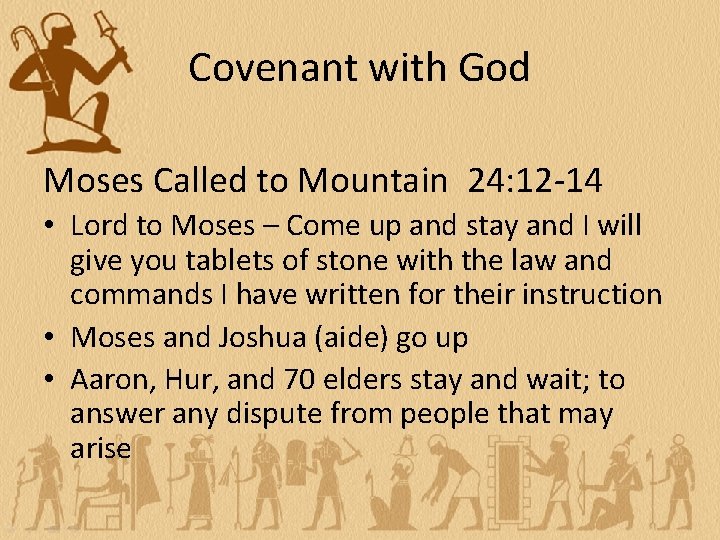 Covenant with God

Moses Called to Mountain 24:12-14

• Lord to Moses – Come up and stay and I will give you tablets of stone with the law and commands I have written for their instruction
• Moses and Joshua (aide) go up
• Aaron, Hur, and 70 elders stay and wait; to answer any dispute from people that may arise